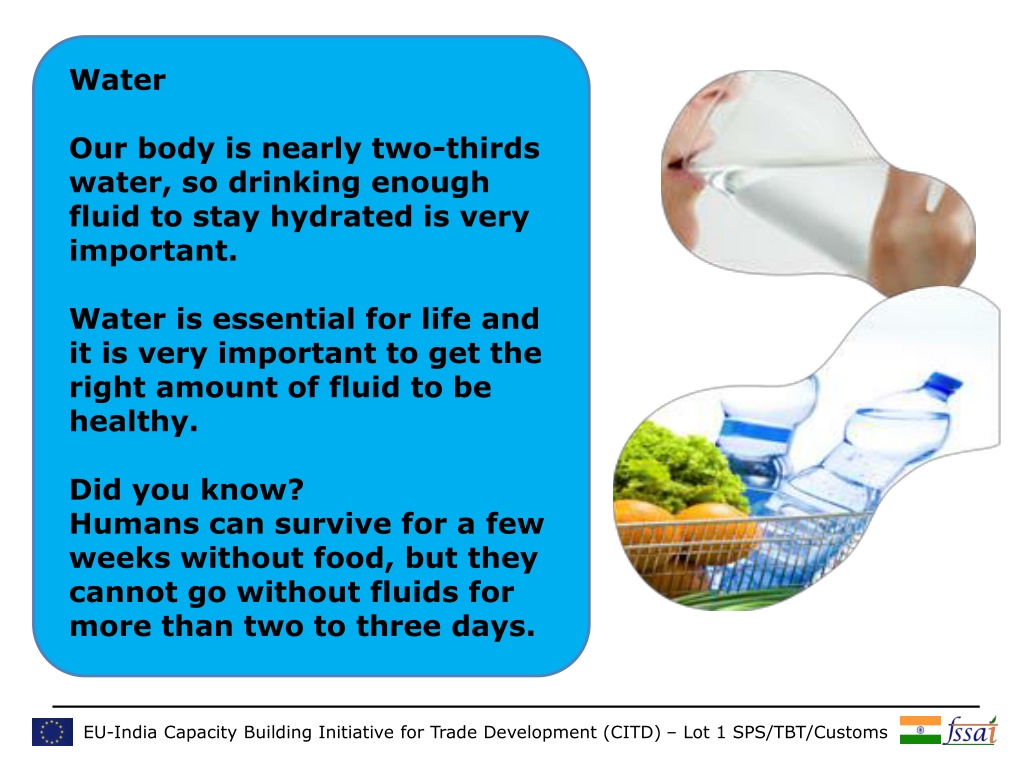 Water

Our body is nearly two-thirds water, so drinking enough fluid to stay hydrated is very important.

Water is essential for life and it is very important to get the right amount of fluid to be healthy.

Did you know?
Humans can survive for a few weeks without food, but they cannot go without fluids for more than two to three days.

EU-India Capacity Building Initiative for Trade Development (CITD) – Lot 1 SPS/TBT/Customs

fssai